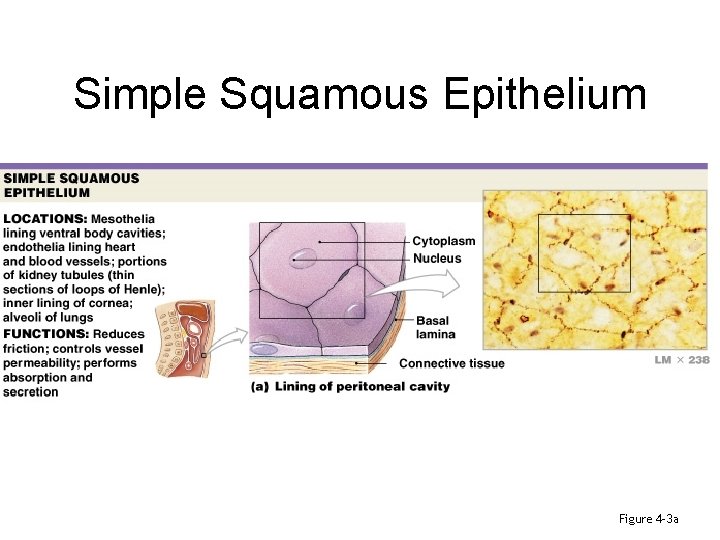 Simple Squamous Epithelium

SIMPLE SQUAMOUS EPITHELIUM

LOCATIONS: Mesothelia lining ventral body cavities; endothelia lining heart and blood vessels; portions of kidney tubules (thin sections of loops of Henle); inner lining of cornea; alveoli of lungs

FUNCTIONS: Reduces friction; controls vessel permeability; performs absorption and secretion

Cytoplasm

Nucleus

Basal lamina

Connective tissue

(a) Lining of peritoneal cavity

LM × 238

Figure 4-3a